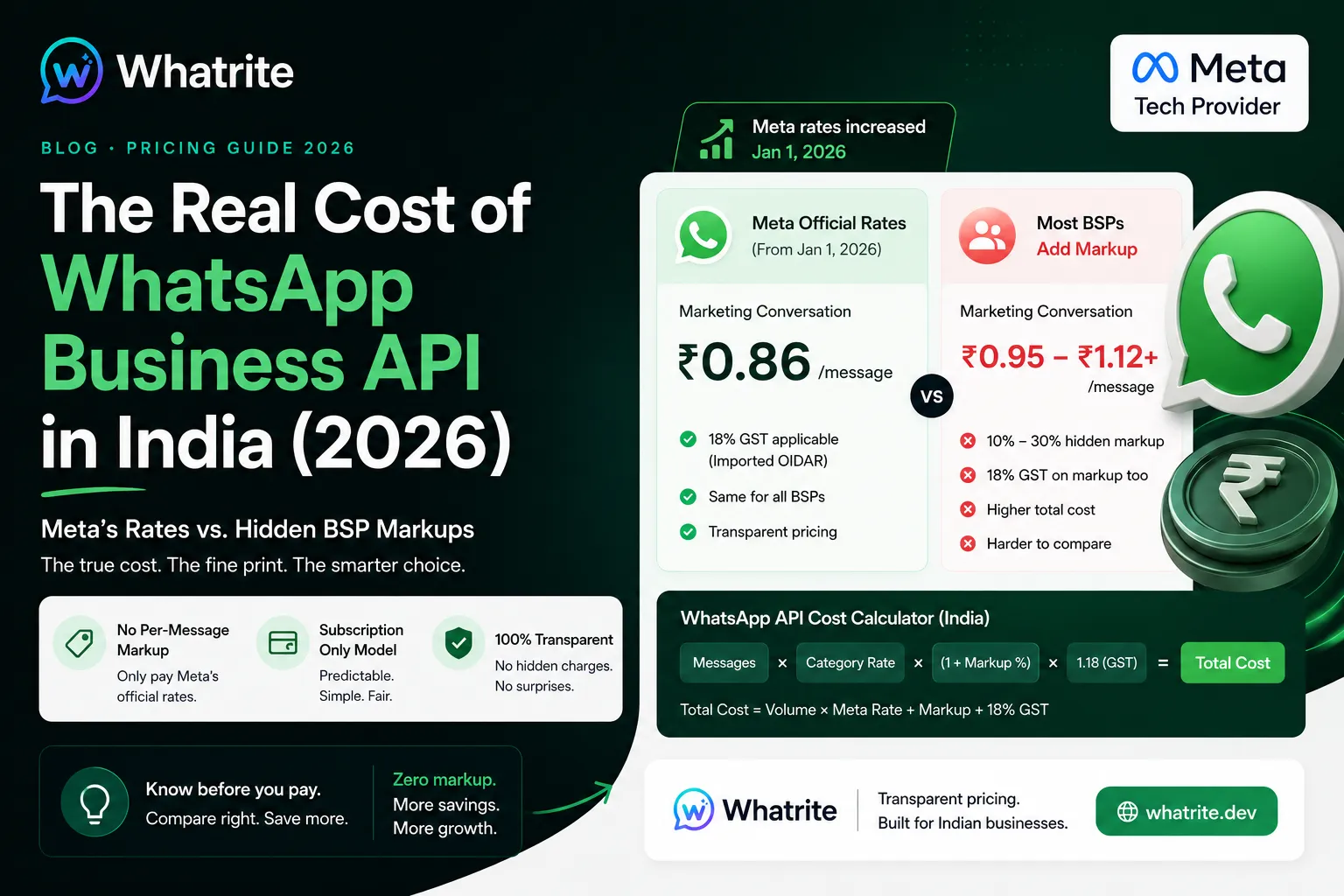 Whatrite

BLOG · PRICING GUIDE 2026

The Real Cost of WhatsApp Business API in India (2026)

Meta's Rates vs. Hidden BSP Markups

The true cost. The fine print. The smarter choice.

No Per-Message Markup
Only pay Meta's official rates.

Subscription Only Model
Predictable. Simple. Fair.

100% Transparent
No hidden charges. No surprises.

Know before you pay.
Compare right. Save more.

Zero markup.
More savings.
More growth.

Meta
Tech Provider

Meta rates increased
Jan 1, 2026

Meta Official Rates
(From Jan 1, 2026)

Marketing Conversation
₹0.86 /message

18% GST applicable (Imported OIDAR)
Same for all BSPs
Transparent pricing

VS

Most BSPs
Add Markup

Marketing Conversation
₹0.95 – ₹1.12+
/message

10% – 30% hidden markup
18% GST on markup too
Higher total cost
Harder to compare

WhatsApp API Cost Calculator (India)

Messages × Category Rate × (1 + Markup %) × 1.18 (GST) = Total Cost

Total Cost = Volume × Meta Rate + Markup + 18% GST

Whatrite

Transparent pricing.
Built for Indian businesses.

whatrite.dev